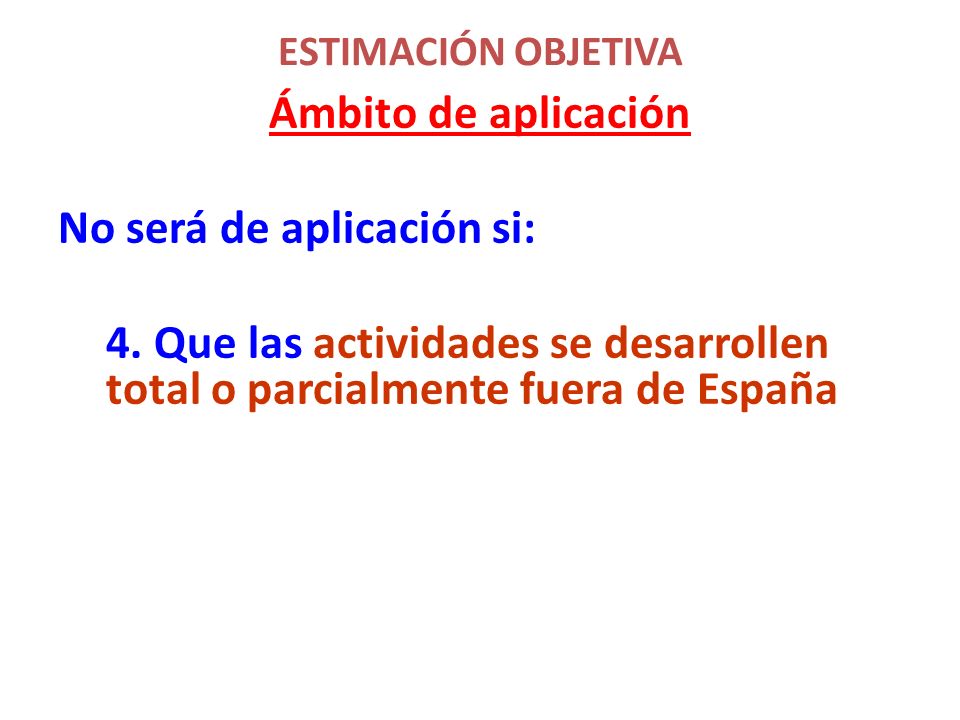 ESTIMACIÓN OBJETIVA
Ámbito de aplicación

No será de aplicación si:

4. Que las actividades se desarrollen total o parcialmente fuera de España